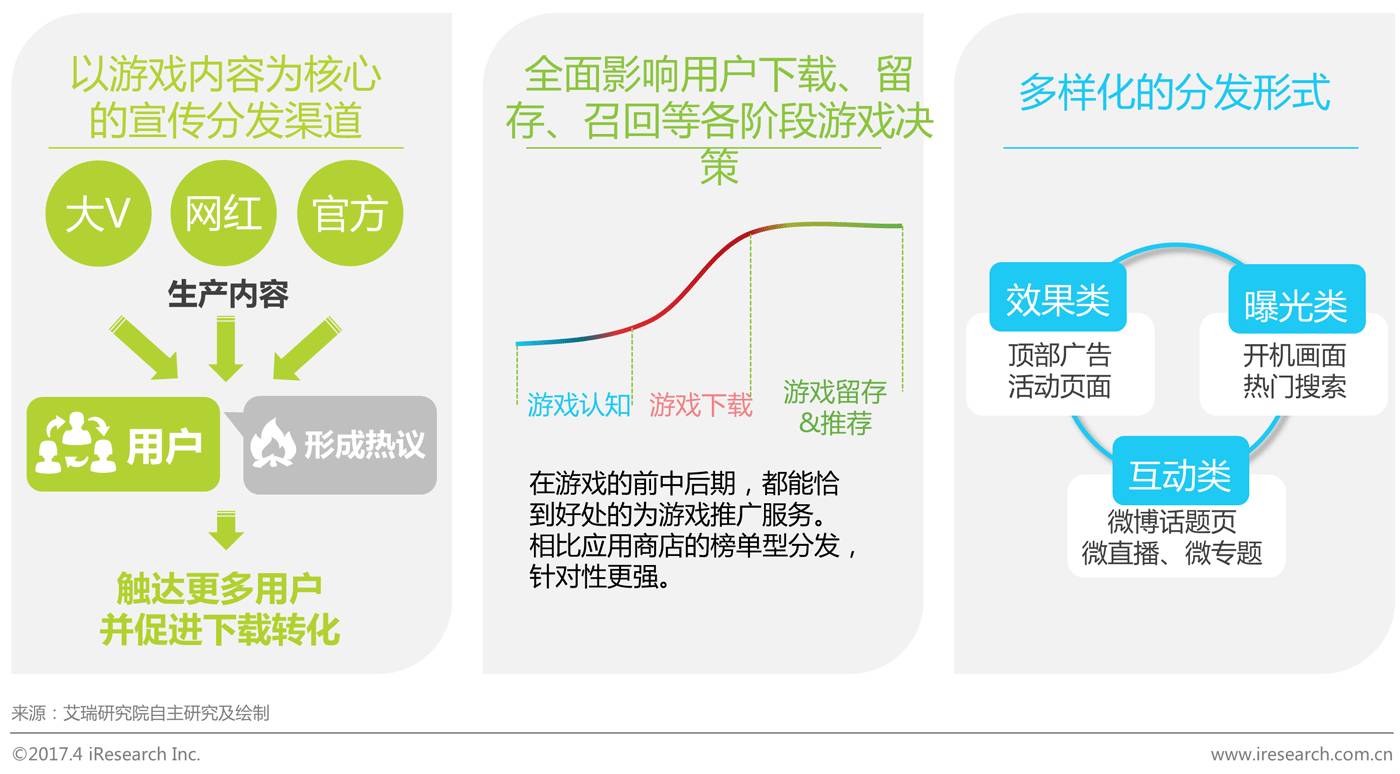 以游戏内容为核心的宣传分发渠道

大V

网红

官方

生产内容

用户

形成热议

触达更多用户并促进下载转化

全面影响用户下载、留存、召回等各阶段游戏决策

游戏认知

游戏下载

游戏留存&推荐

在游戏的前中后期，都能恰到好处的为游戏推广服务。相比应用商店的榜单型分发，针对性更强。

多样化的分发形式

效果类

顶部广告
活动页面

曝光类

开机画面
热门搜索

互动类

微博话题页
微直播、微专题

来源：艾瑞研究院自主研究及绘制

©2017.4 iResearch Inc.

www.iresearch.com.cn